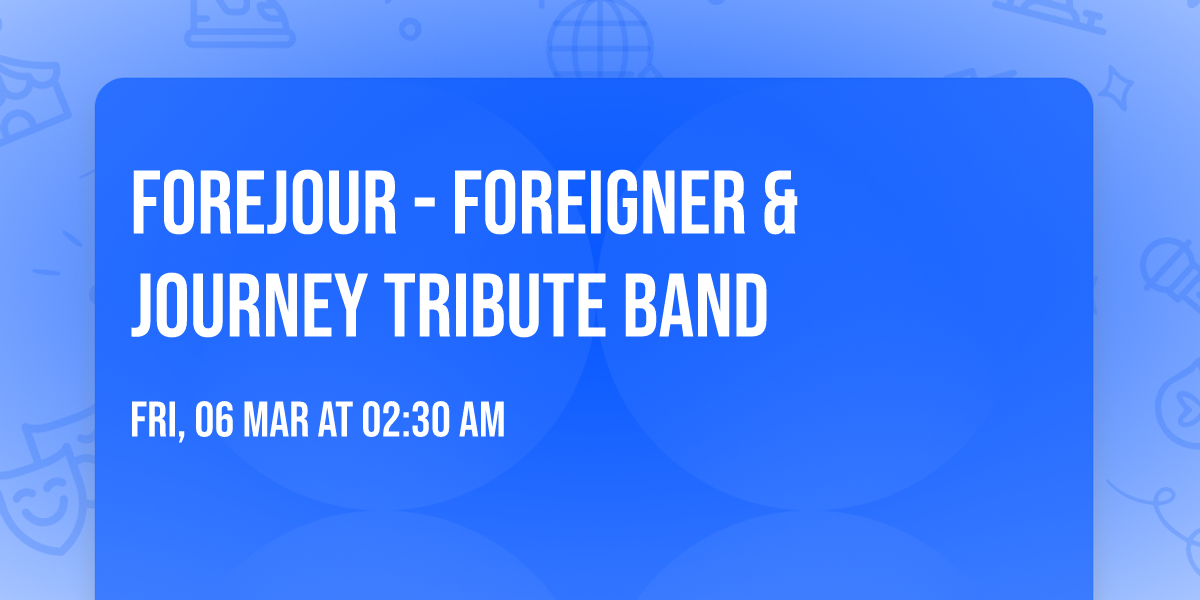 FOREJOUR - FOREIGNER & JOURNEY TRIBUTE BAND

FRI, 06 MAR AT 02:30 AM